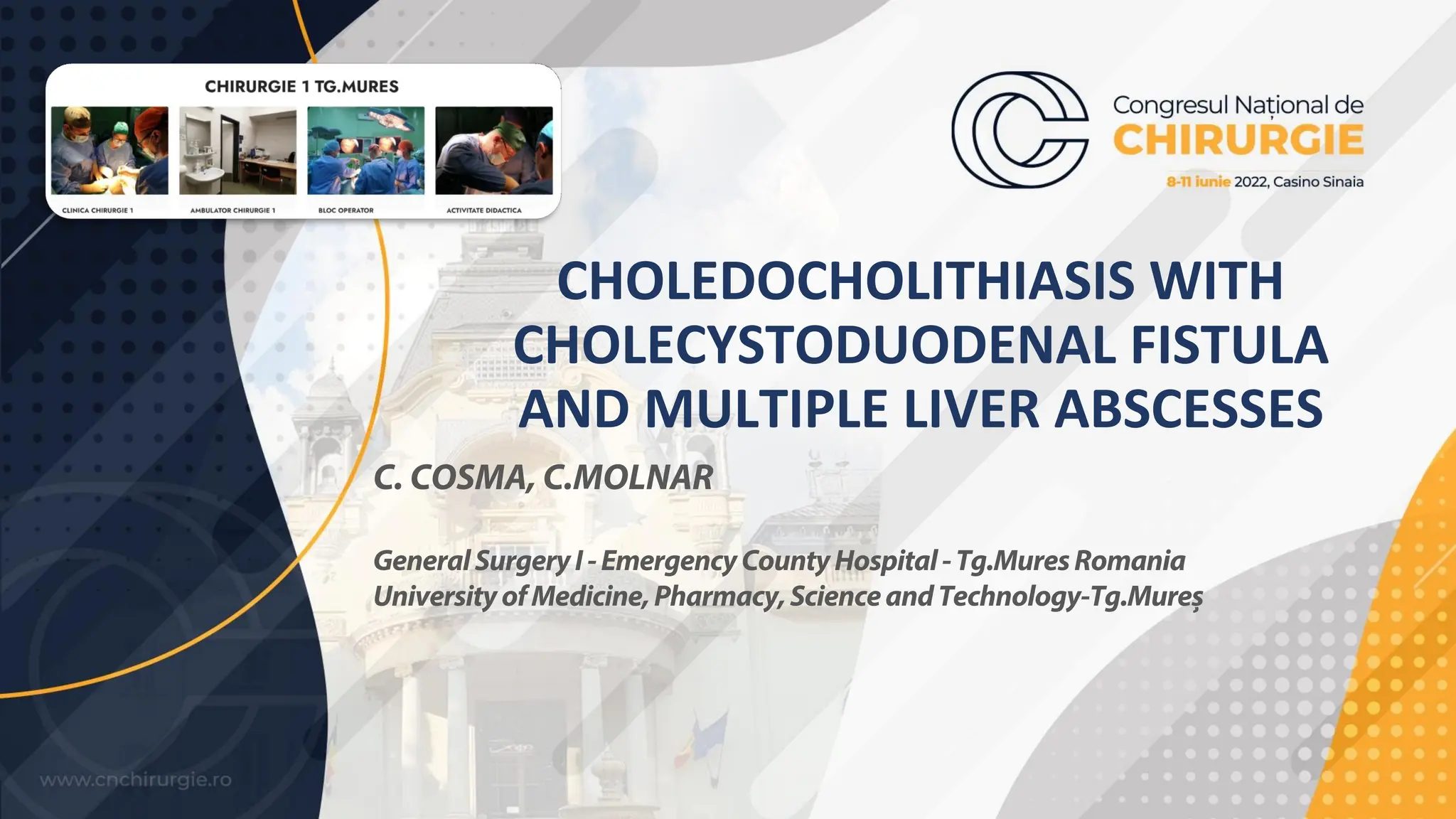 CHIRURGIE 1 TG.MURES

CLINICA CHIRURGIE 1

AMBULATOR CHIRURGIE 1

BLOC OPERATOR

ACTIVITATE DIDACTICA

Congresul Național de
CHIRURGIE
8-11 iunie 2022, Casino Sinaia

CHOLEDOCHOLITHIASIS WITH CHOLECYSTODUODENAL FISTULA AND MULTIPLE LIVER ABSCESSES

C. COSMA, C.MOLNAR

General Surgery I - Emergency County Hospital - Tg.Mures Romania
University of Medicine, Pharmacy, Science and Technology-Tg.Mureș

www.cnchirurgie.ro